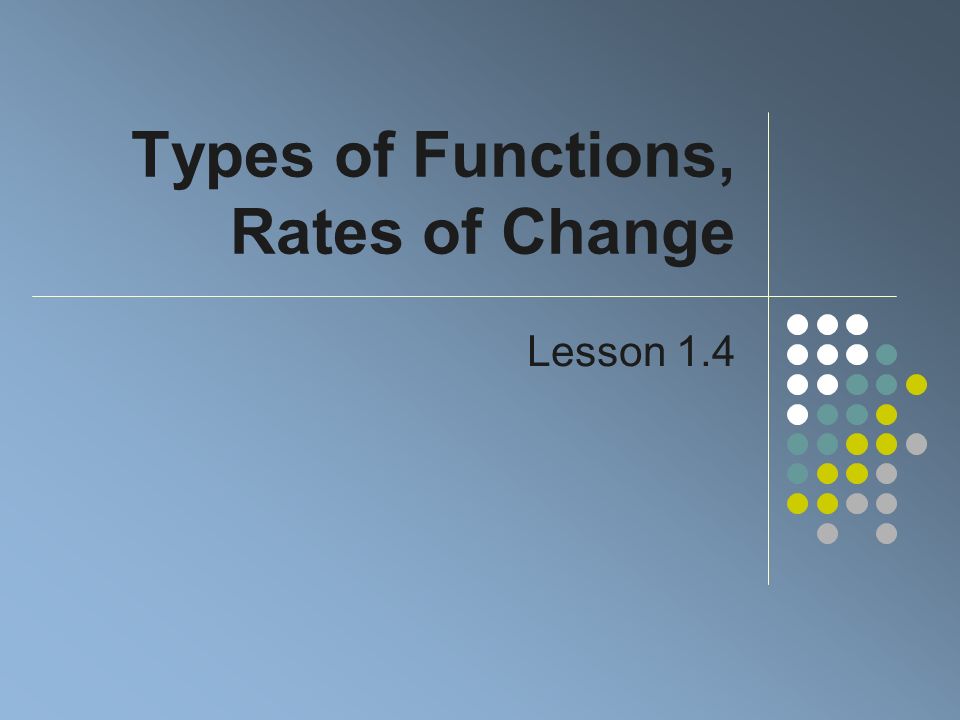 Types of Functions, Rates of Change

Lesson 1.4